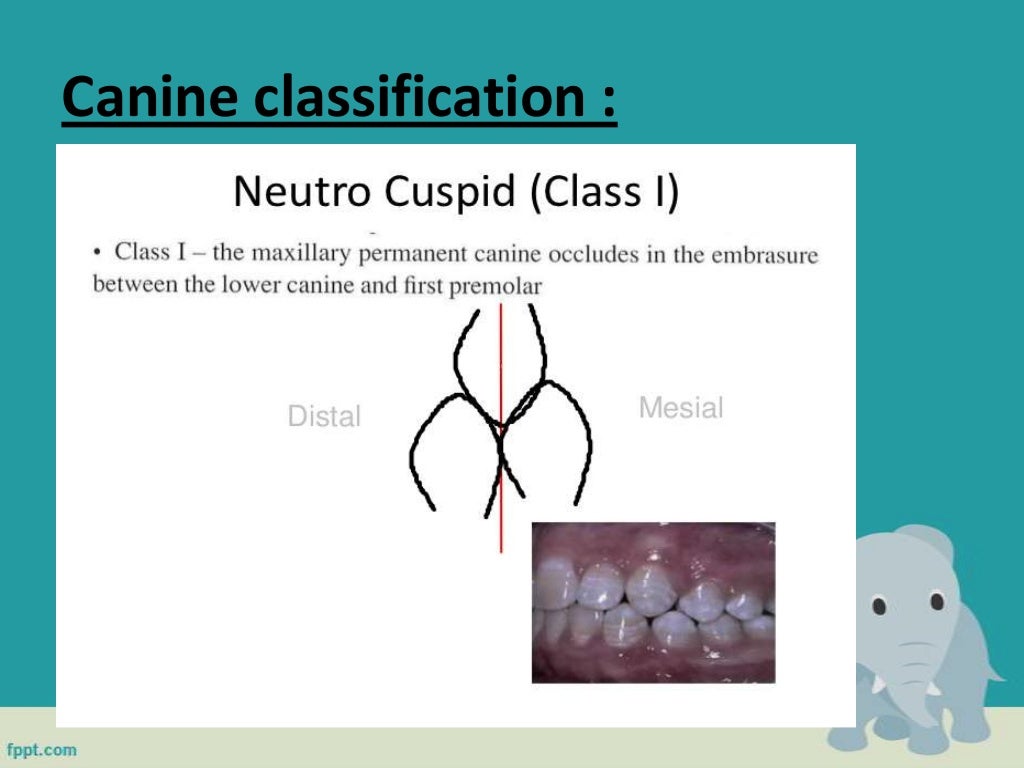 Canine classification :

Neutro Cuspid (Class I)

• Class I – the maxillary permanent canine occludes in the embrasure between the lower canine and first premolar

Distal

Mesial

fppt.com